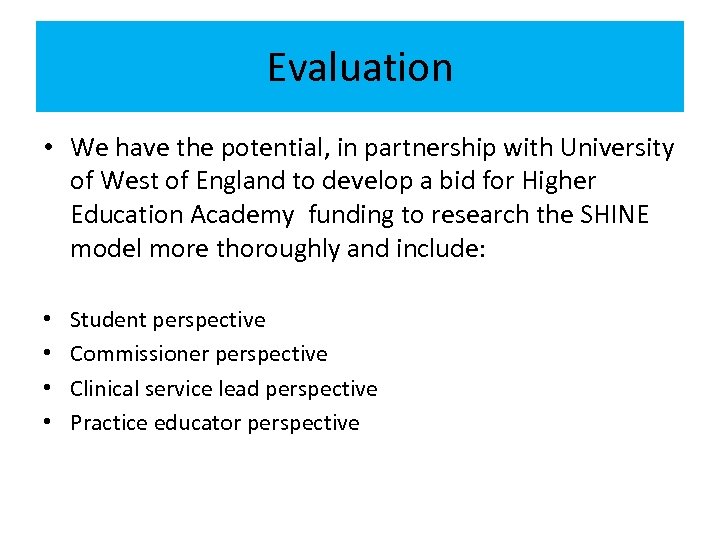 Evaluation

• We have the potential, in partnership with University of West of England to develop a bid for Higher Education Academy funding to research the SHINE model more thoroughly and include:

• Student perspective
• Commissioner perspective
• Clinical service lead perspective
• Practice educator perspective